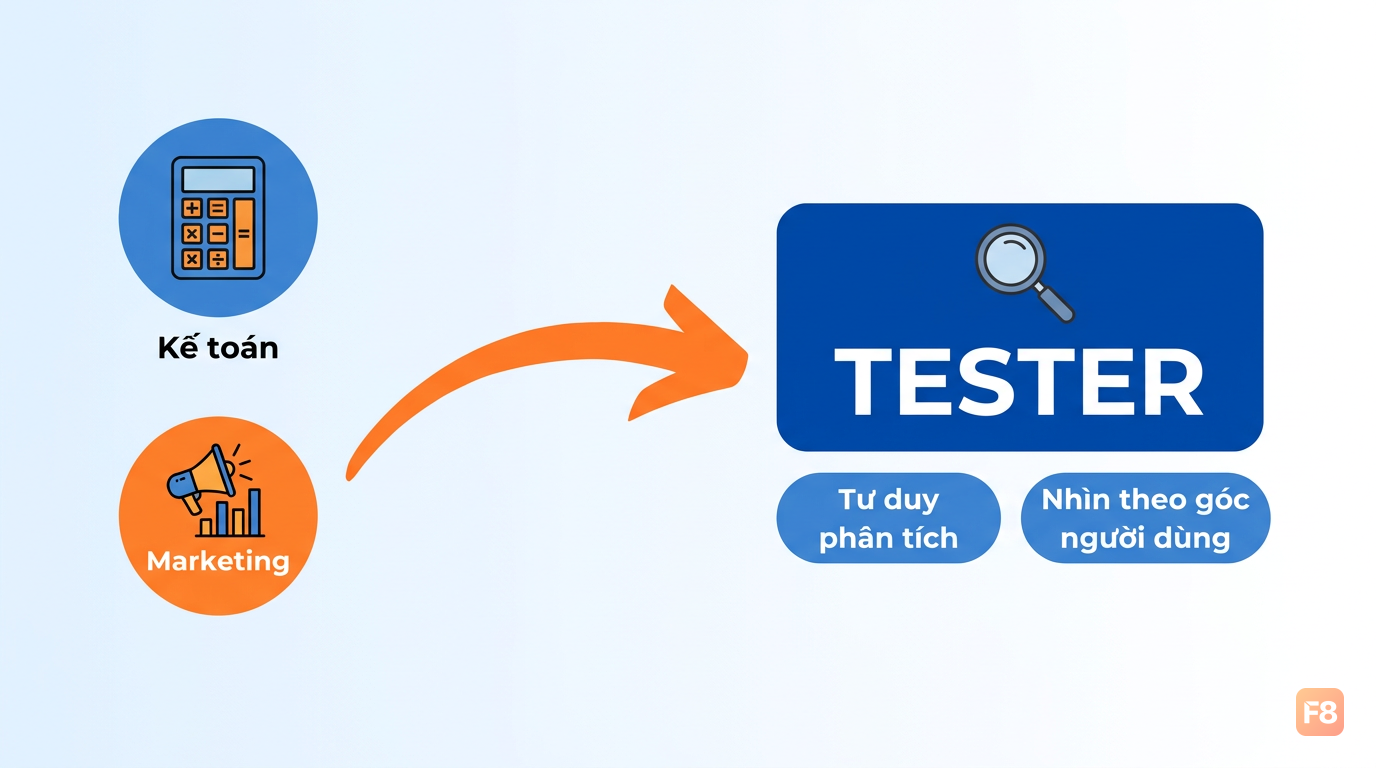 Kế toán

Marketing

TESTER

Tư duy phân tích

Nhìn theo góc người dùng

F8